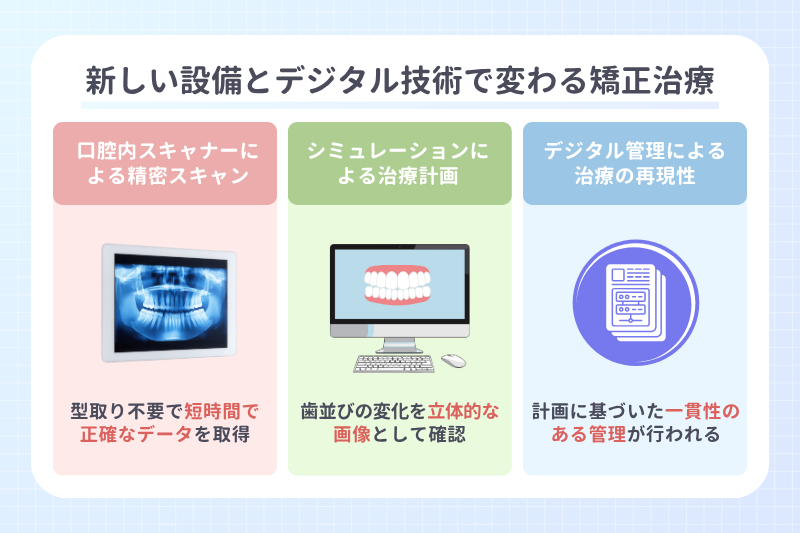 新しい設備とデジタル技術で変わる矯正治療

口腔内スキャナーによる精密スキャン

型取り不要で短時間で正確なデータを取得

シミュレーションによる治療計画

歯並びの変化を立体的な画像として確認

デジタル管理による治療の再現性

計画に基づいた一貫性のある管理が行われる